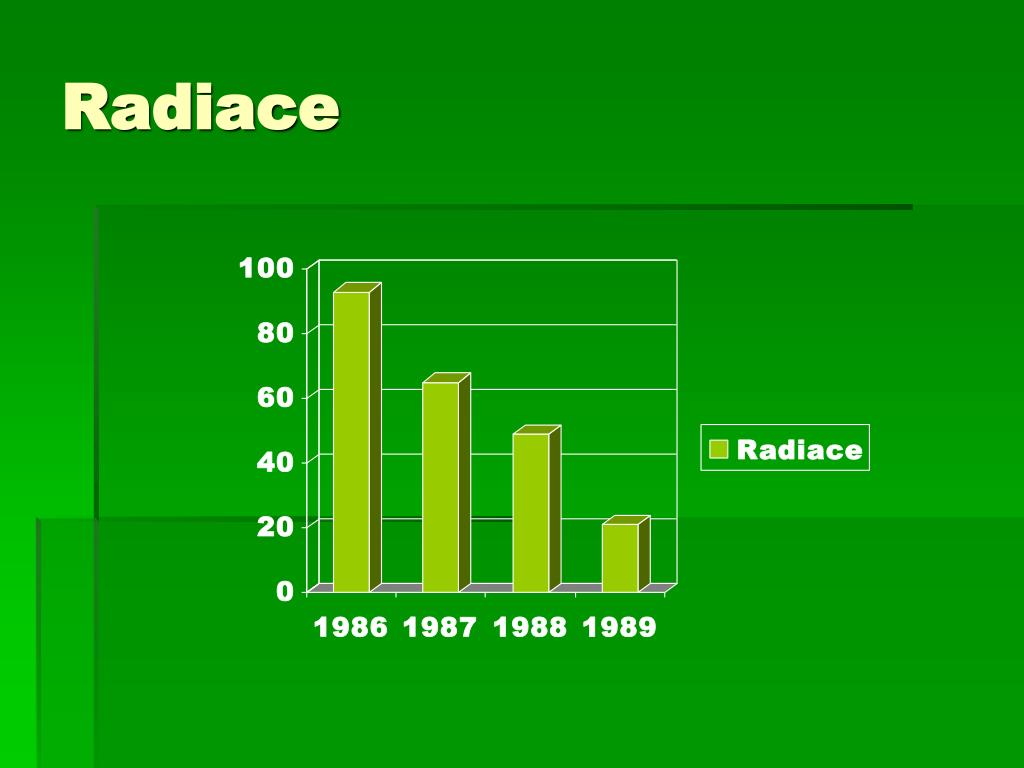 Radiace

100
80
60
40
20
0

1986 1987 1988 1989

Radiace